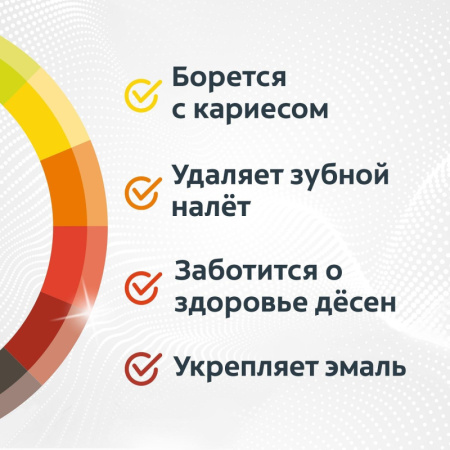 Борется с кариесом

Удаляет зубной налёт

Заботится о здоровье дёсен

Укрепляет эмаль